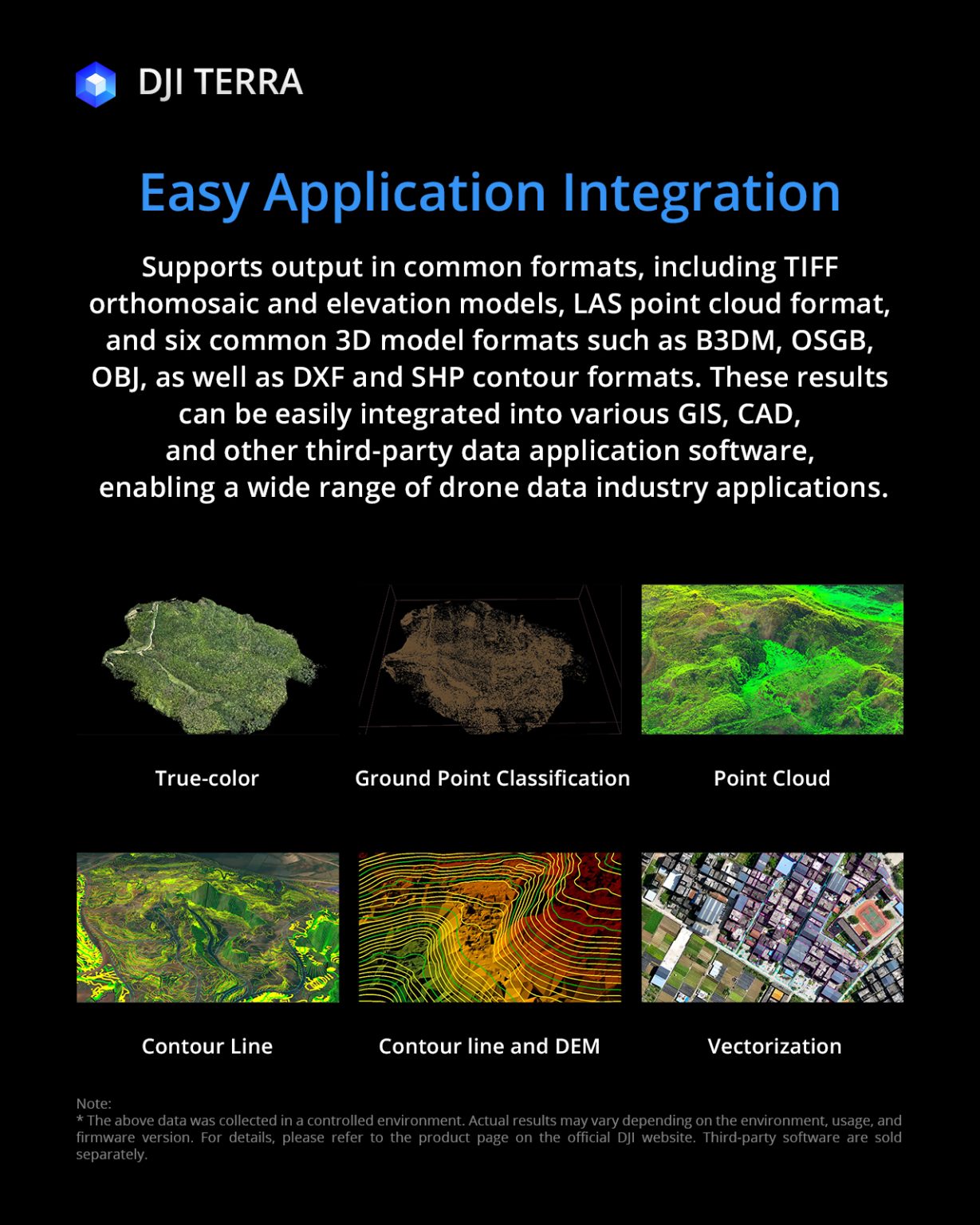 DJI TERRA

Easy Application Integration

Supports output in common formats, including TIFF orthomosaic and elevation models, LAS point cloud format, and six common 3D model formats such as B3DM, OSGB, OBJ, as well as DXF and SHP contour formats. These results can be easily integrated into various GIS, CAD, and other third-party data application software, enabling a wide range of drone data industry applications.

True-color

Ground Point Classification

Point Cloud

Contour Line

Contour line and DEM

Vectorization

Note:
* The above data was collected in a controlled environment. Actual results may vary depending on the environment, usage, and firmware version. For details, please refer to the product page on the official DJI website. Third-party software are sold separately.